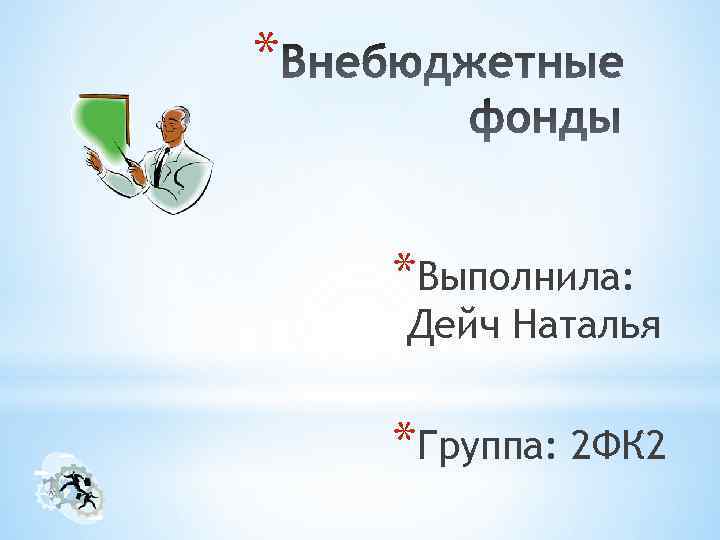 *Внебюджетные фонды

*Выполнила: Дейч Наталья

*Группа: 2ФК2